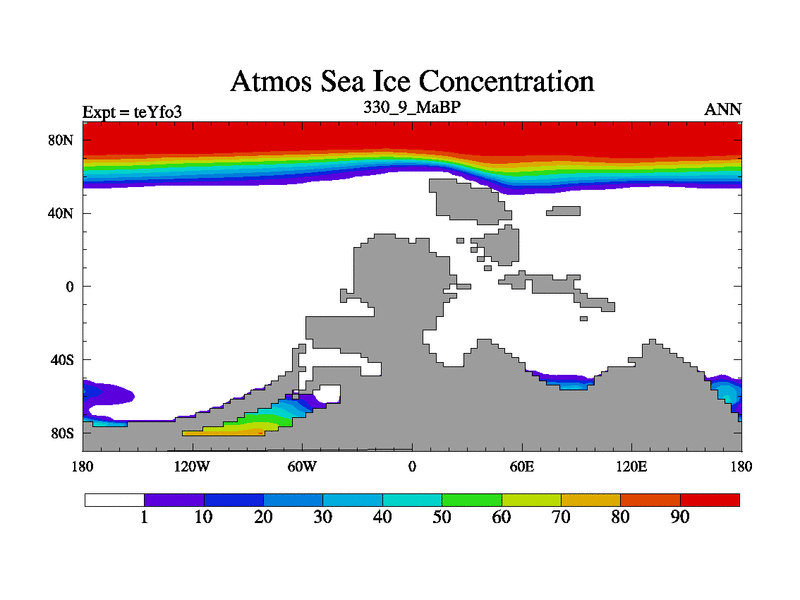 Atmos Sea Ice Concentration

Expt = teYfo3
330_9_MaBP
ANN

80N
40N
0
40S
80S

180
120W
60W
0
60E
120E
180

1
10
20
30
40
50
60
70
80
90